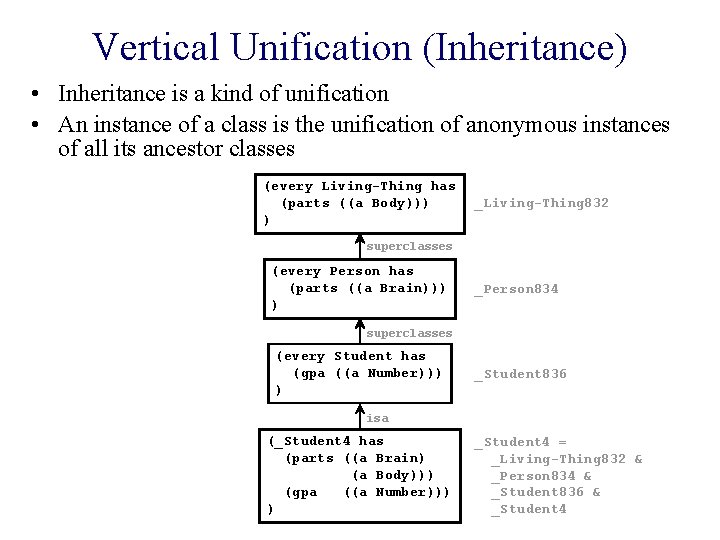 Vertical Unification (Inheritance)

• Inheritance is a kind of unification
• An instance of a class is the unification of anonymous instances of all its ancestor classes

(every Living-Thing has
  (parts ((a Body)))
)

_Living-Thing832

superclasses

(every Person has
  (parts ((a Brain)))
)

_Person834

superclasses

(every Student has
  (gpa ((a Number)))
)

_Student836

isa

(_Student4 has
  (parts ((a Brain)
          (a Body)))
  (gpa   ((a Number)))
)

_Student4 =
  _Living-Thing832 &
  _Person834 &
  _Student836 &
  _Student4